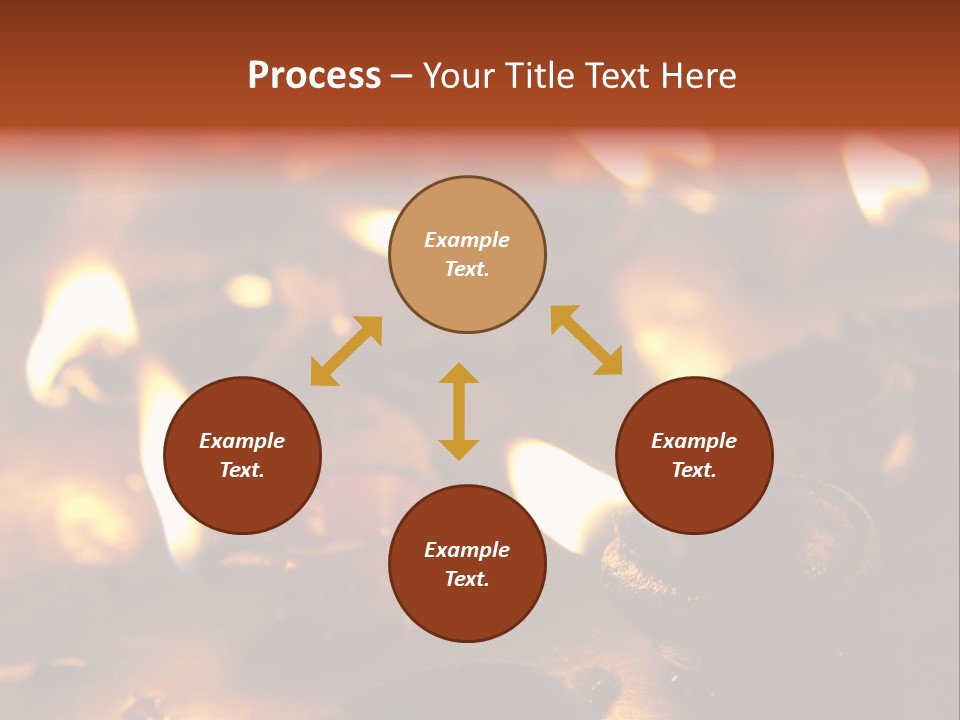 Process – Your Title Text Here

Example Text.

Example Text.

Example Text.

Example Text.